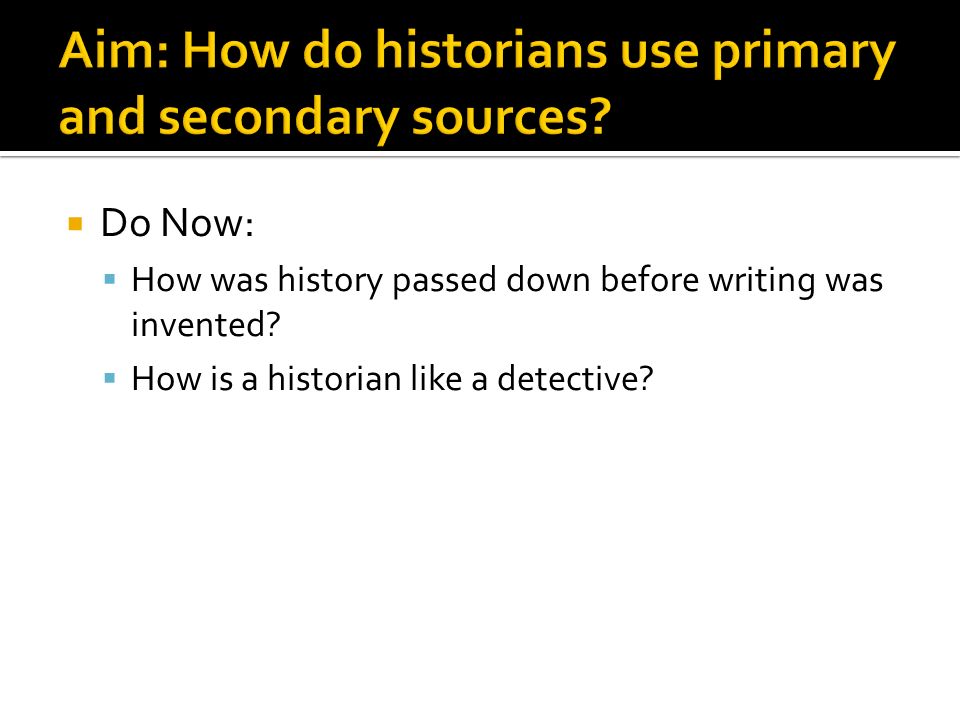 Aim: How do historians use primary and secondary sources?

Do Now:

How was history passed down before writing was invented?

How is a historian like a detective?